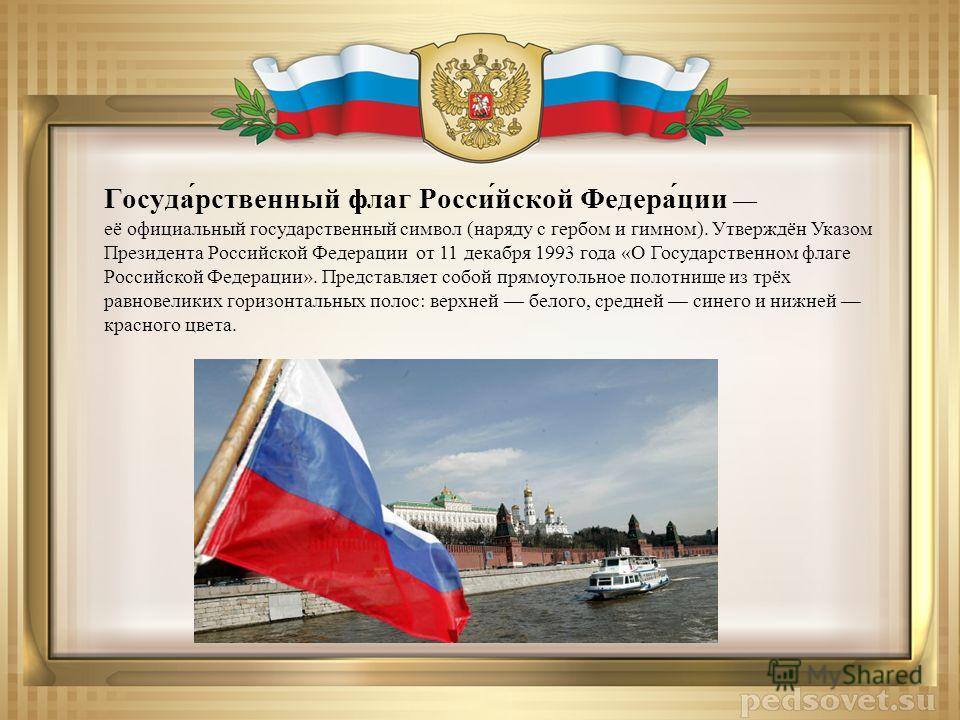 Госуда́рственный флаг Росси́йской Федера́ции — её официальный государственный символ (наряду с гербом и гимном). Утверждён Указом Президента Российской Федерации от 11 декабря 1993 года «О Государственном флаге Российской Федерации». Представляет собой прямоугольное полотнище из трёх равновеликих горизонтальных полос: верхней — белого, средней — синего и нижней — красного цвета.

MyShared
pedsovet.su